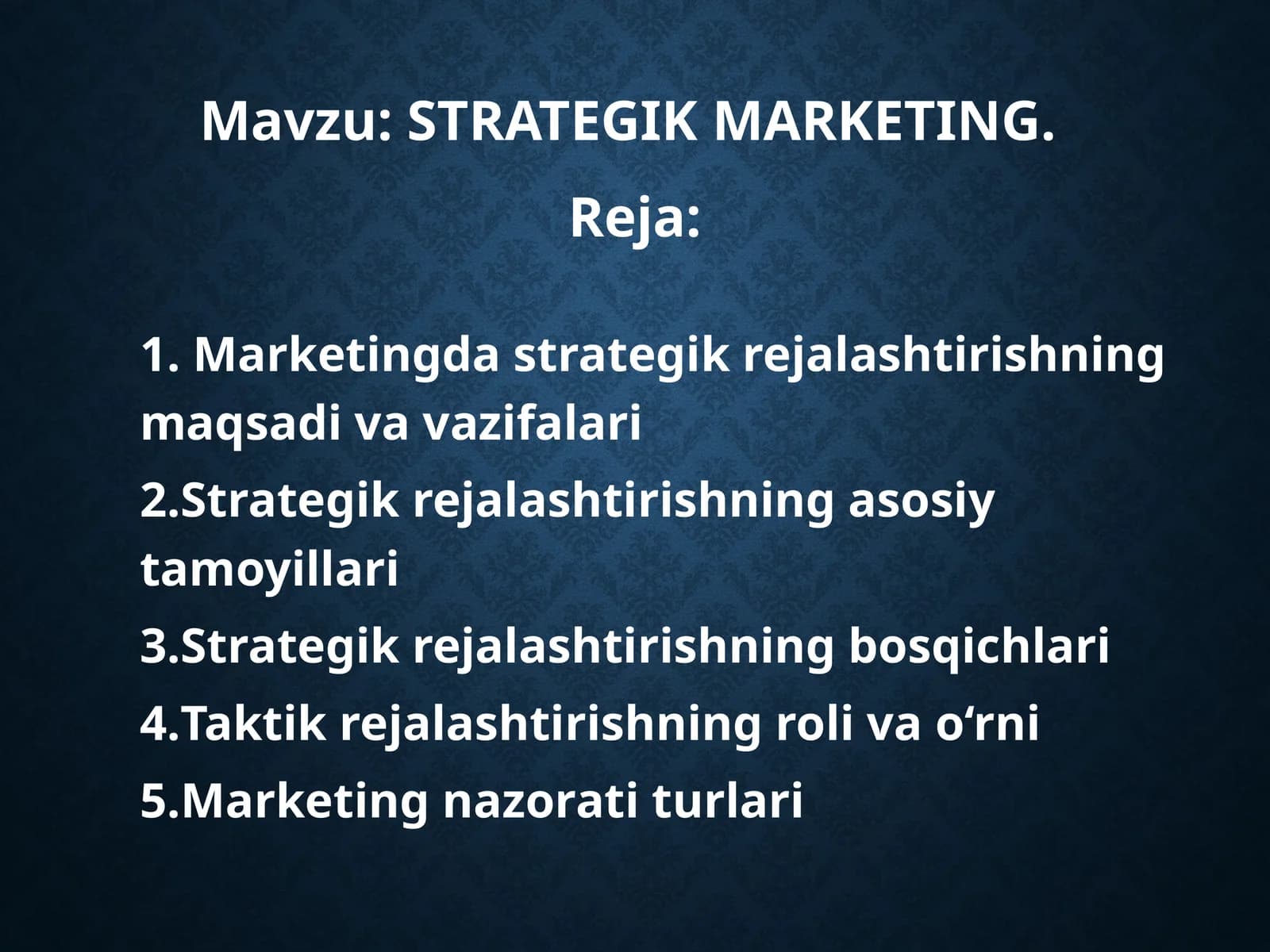 Mavzu: STRATEGIK MARKETING.

Reja:

1. Marketingda strategik rejalashtirishning maqsadi va vazifalari
2.Strategik rejalashtirishning asosiy tamoyillari
3.Strategik rejalashtirishning bosqichlari
4.Taktik rejalashtirishning roli va o‘rni
5.Marketing nazorati turlari